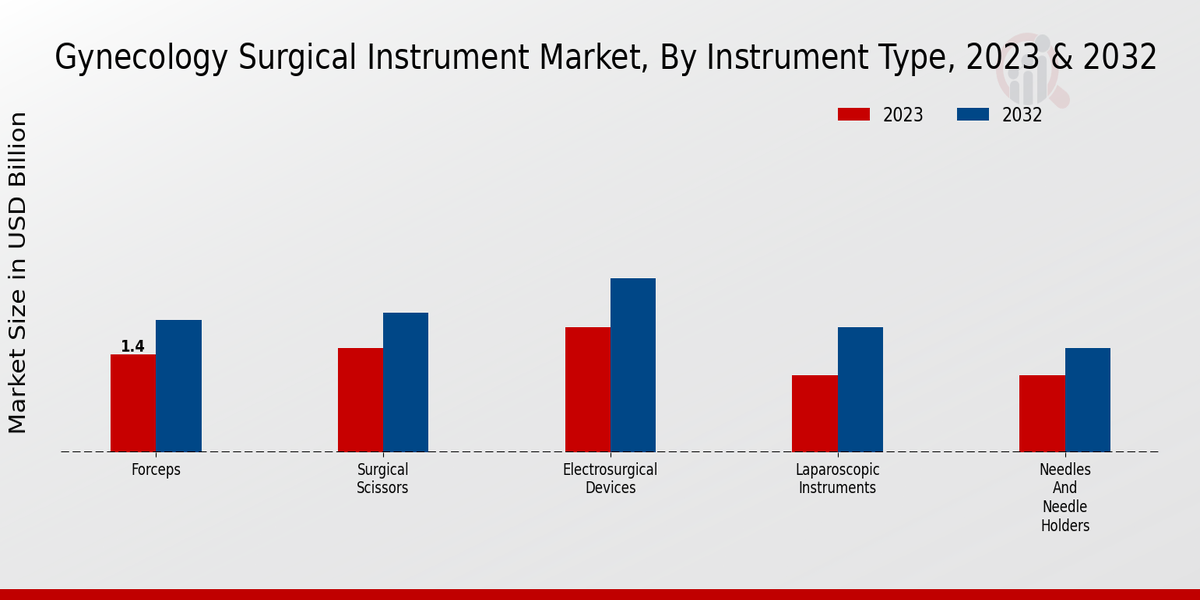 Gynecology Surgical Instrument Market, By Instrument Type, 2023 & 2032

2023
2032

Market Size in USD Billion

1.4

Forceps

Surgical Scissors

Electrosurgical Devices

Laparoscopic Instruments

Needles And Needle Holders